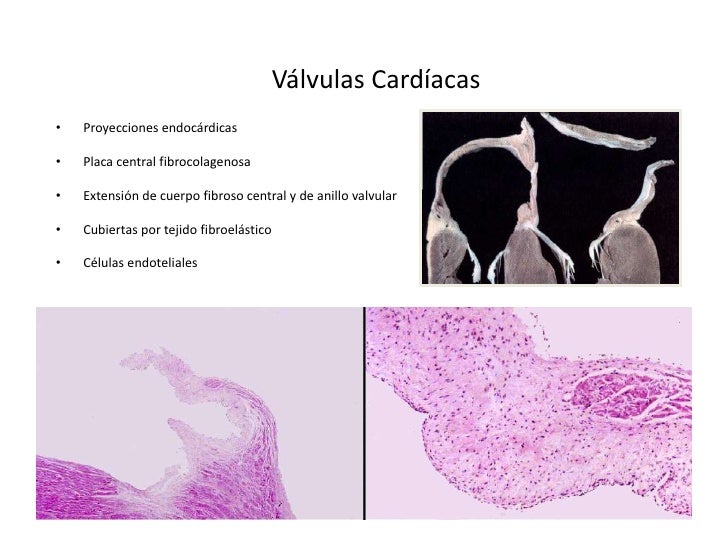 Válvulas Cardíacas

• Proyecciones endocárdicas

• Placa central fibrocolagenosa

• Extensión de cuerpo fibroso central y de anillo valvular

• Cubiertas por tejido fibroelástico

• Células endoteliales